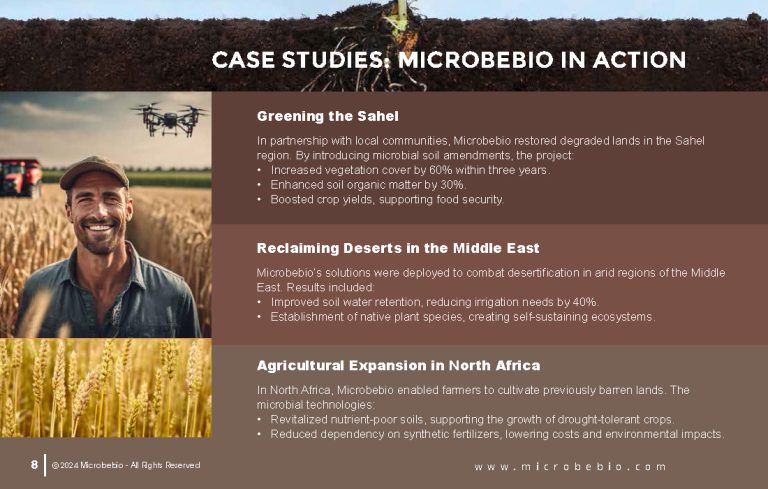 CASE STUDIES: MICROBEBIO IN ACTION

Greening the Sahel

In partnership with local communities, Microbebio restored degraded lands in the Sahel region. By introducing microbial soil amendments, the project:
• Increased vegetation cover by 60% within three years.
• Enhanced soil organic matter by 30%.
• Boosted crop yields, supporting food security.

Reclaiming Deserts in the Middle East

Microbebio's solutions were deployed to combat desertification in arid regions of the Middle East. Results included:
• Improved soil water retention, reducing irrigation needs by 40%.
• Establishment of native plant species, creating self-sustaining ecosystems.

Agricultural Expansion in North Africa

In North Africa, Microbebio enabled farmers to cultivate previously barren lands. The microbial technologies:
• Revitalized nutrient-poor soils, supporting the growth of drought-tolerant crops.
• Reduced dependency on synthetic fertilizers, lowering costs and environmental impacts.

8 | © 2024 Microbebio - All Rights Reserved

www.microbebio.com